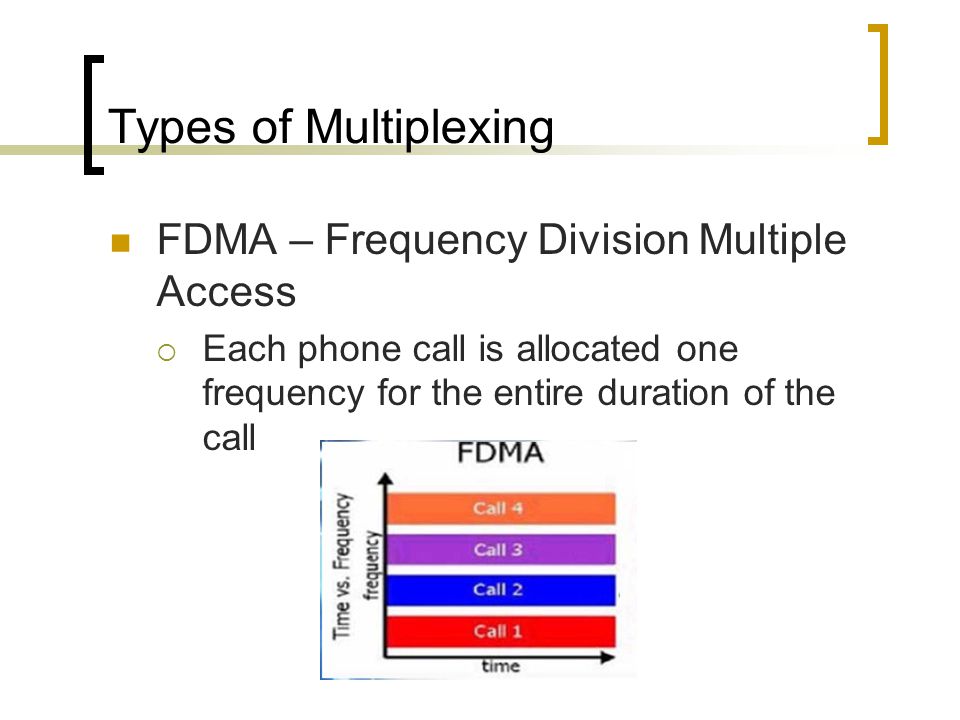 Types of Multiplexing

FDMA – Frequency Division Multiple Access

Each phone call is allocated one frequency for the entire duration of the call

FDMA

Time vs. Frequency

frequency

Call 4

Call 3

Call 2

Call 1

time